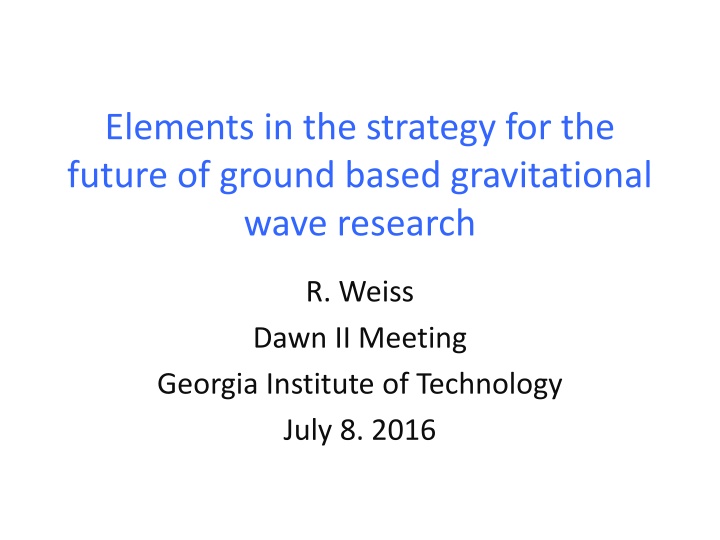 Elements in the strategy for the future of ground based gravitational wave research

R. Weiss
Dawn II Meeting
Georgia Institute of Technology
July 8. 2016